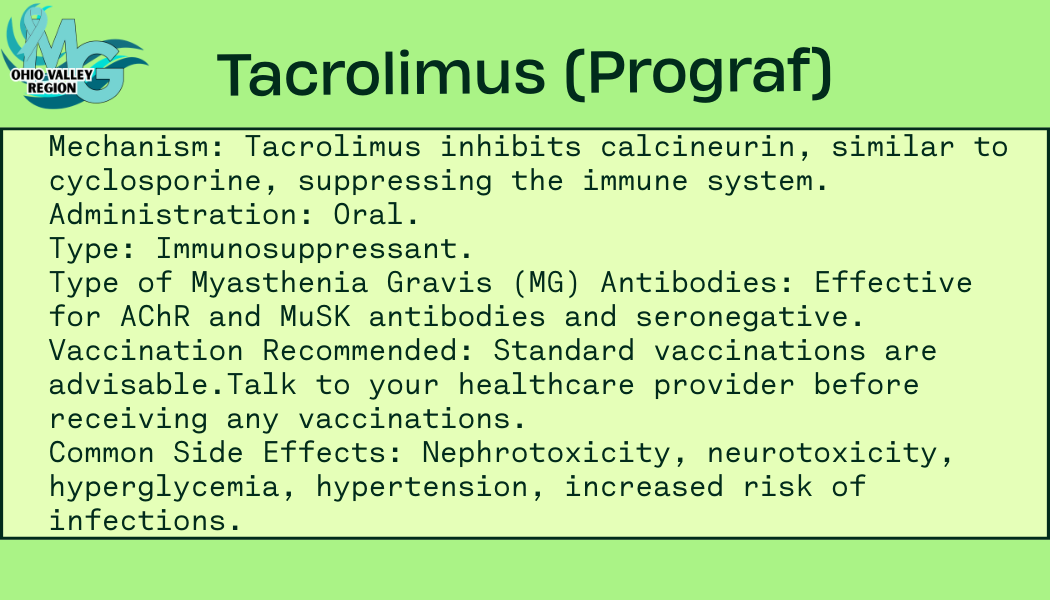 MG
OHIO VALLEY REGION

Tacrolimus (Prograf)

Mechanism: Tacrolimus inhibits calcineurin, similar to cyclosporine, suppressing the immune system.
Administration: Oral.
Type: Immunosuppressant.
Type of Myasthenia Gravis (MG) Antibodies: Effective for AChR and MuSK antibodies and seronegative.
Vaccination Recommended: Standard vaccinations are advisable.Talk to your healthcare provider before receiving any vaccinations.
Common Side Effects: Nephrotoxicity, neurotoxicity, hyperglycemia, hypertension, increased risk of infections.